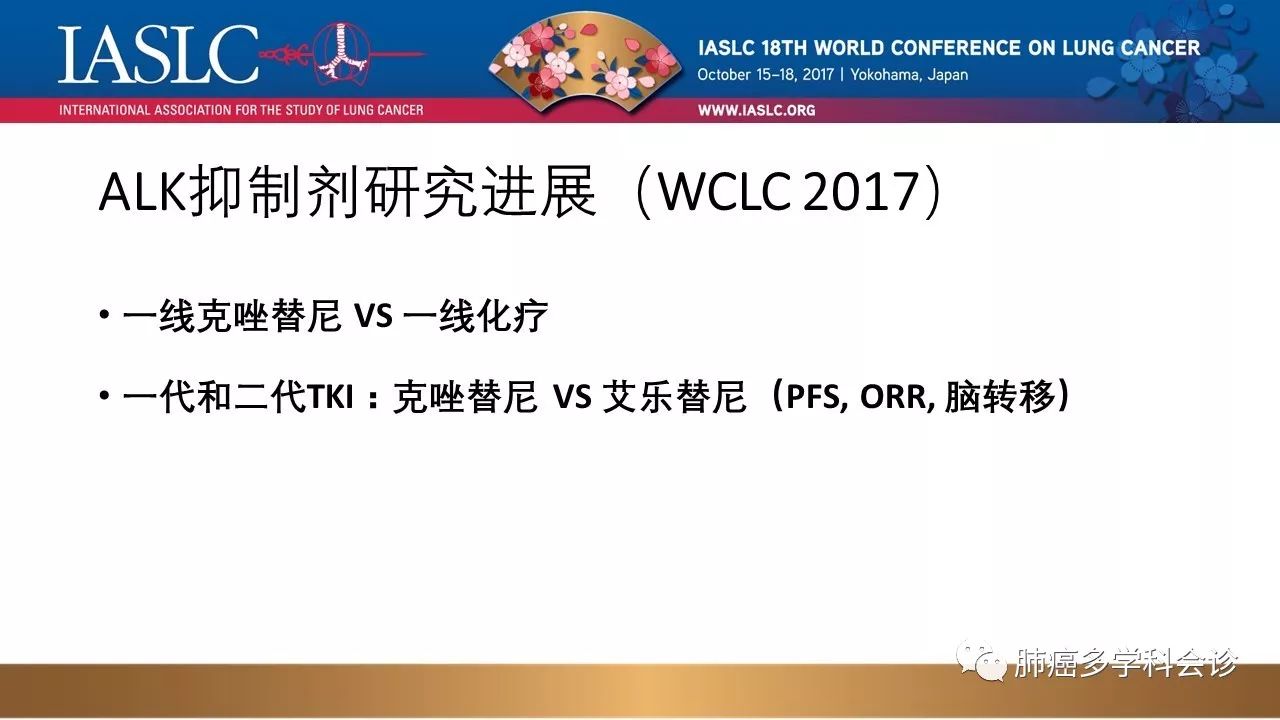 IASLC
INTERNATIONAL ASSOCIATION FOR THE STUDY OF LUNG CANCER

IASLC 18TH WORLD CONFERENCE ON LUNG CANCER
October 15–18, 2017 | Yokohama, Japan
WWW.IASLC.ORG

ALK抑制剂研究进展（WCLC 2017）

• 一线克唑替尼 VS 一线化疗

• 一代和二代TKI：克唑替尼 VS 艾乐替尼（PFS, ORR, 脑转移）

肺癌多学科会诊